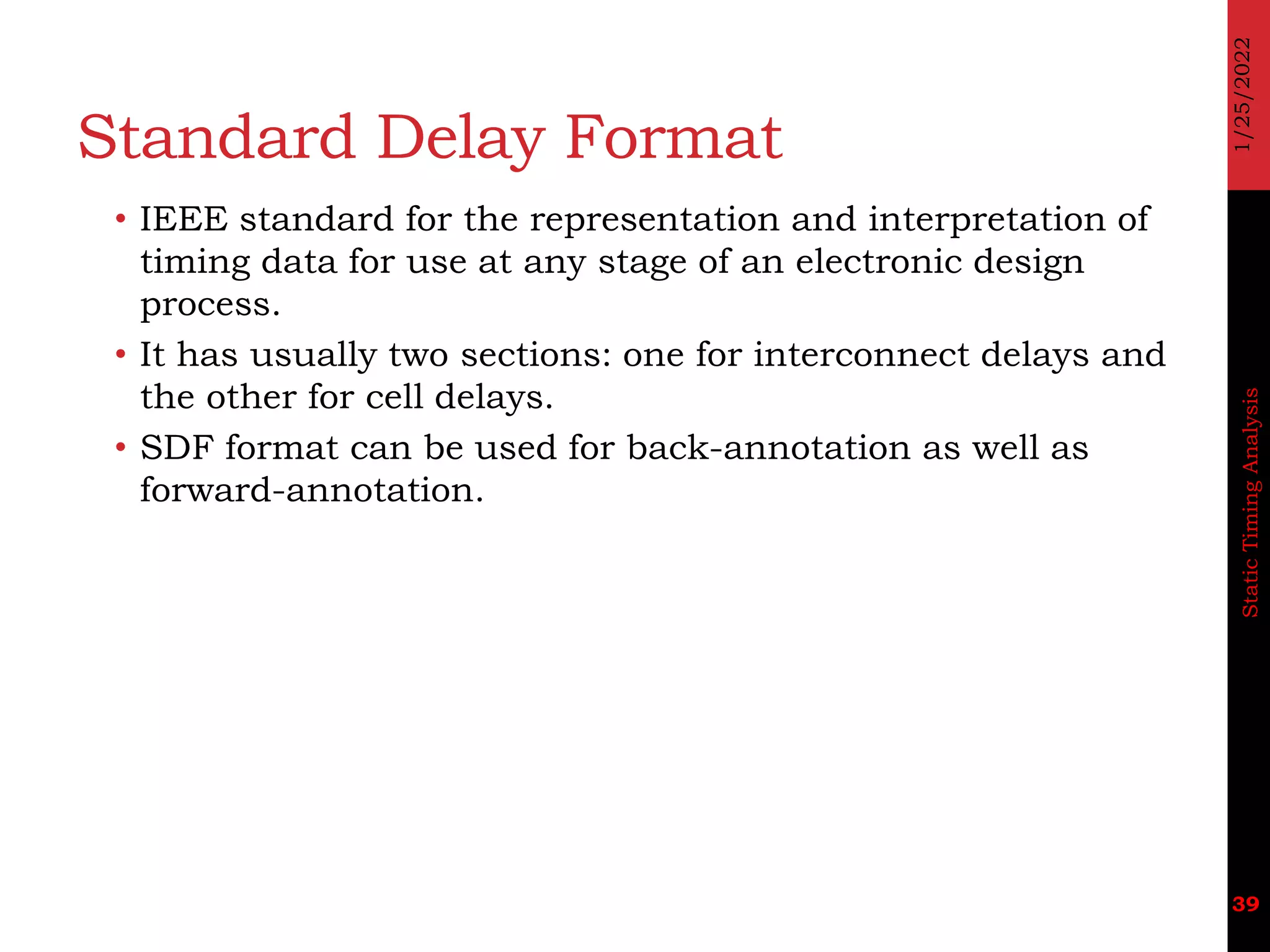 Standard Delay Format

• IEEE standard for the representation and interpretation of timing data for use at any stage of an electronic design process.
• It has usually two sections: one for interconnect delays and the other for cell delays.
• SDF format can be used for back-annotation as well as forward-annotation.

1/25/2022

Static Timing Analysis

39